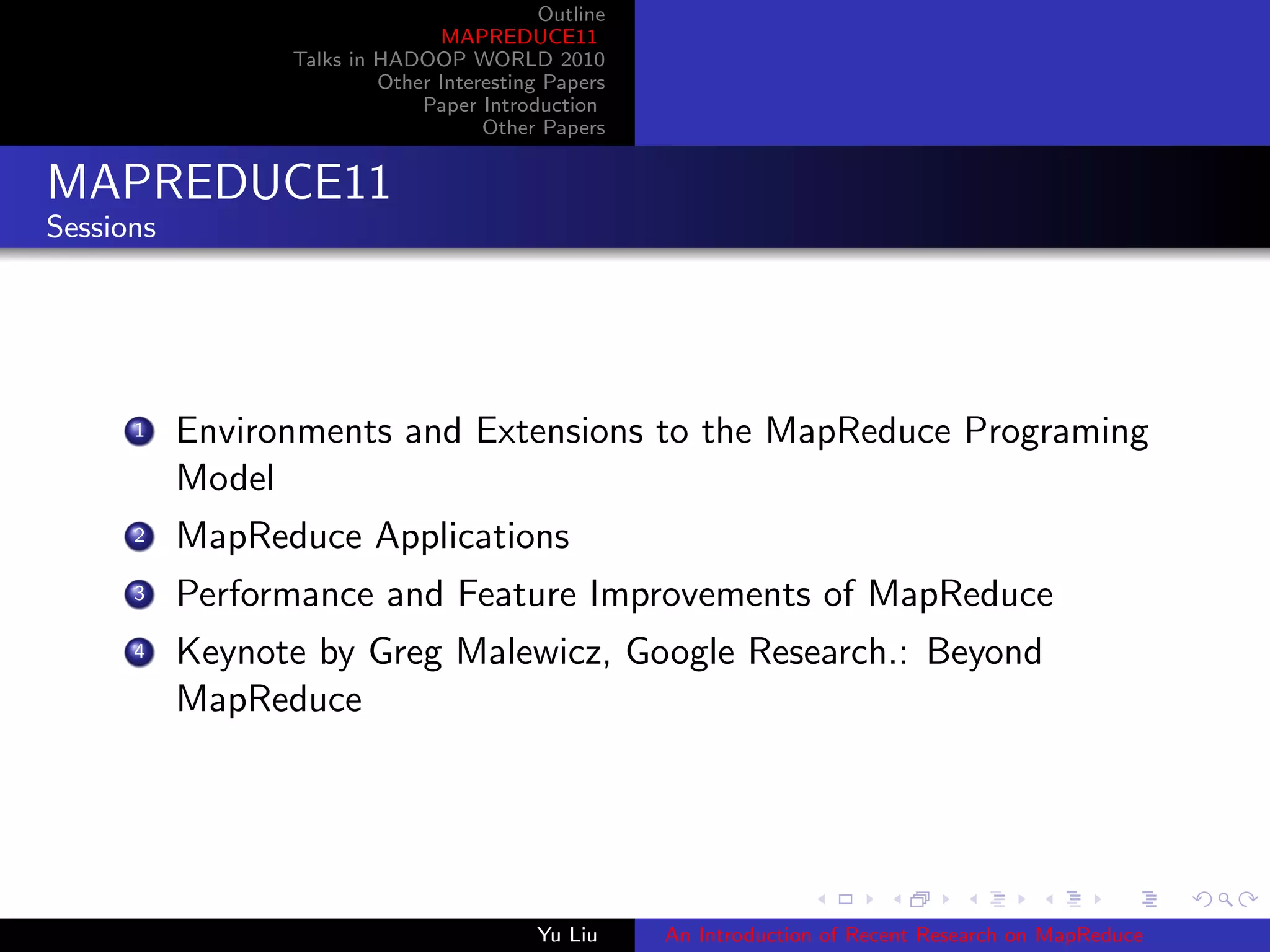 Outline
MAPREDUCE11
Talks in HADOOP WORLD 2010
Other Interesting Papers
Paper Introduction
Other Papers

MAPREDUCE11
Sessions

1 Environments and Extensions to the MapReduce Programing Model
2 MapReduce Applications
3 Performance and Feature Improvements of MapReduce
4 Keynote by Greg Malewicz, Google Research.: Beyond MapReduce

Yu Liu
An Introduction of Recent Research on MapReduce